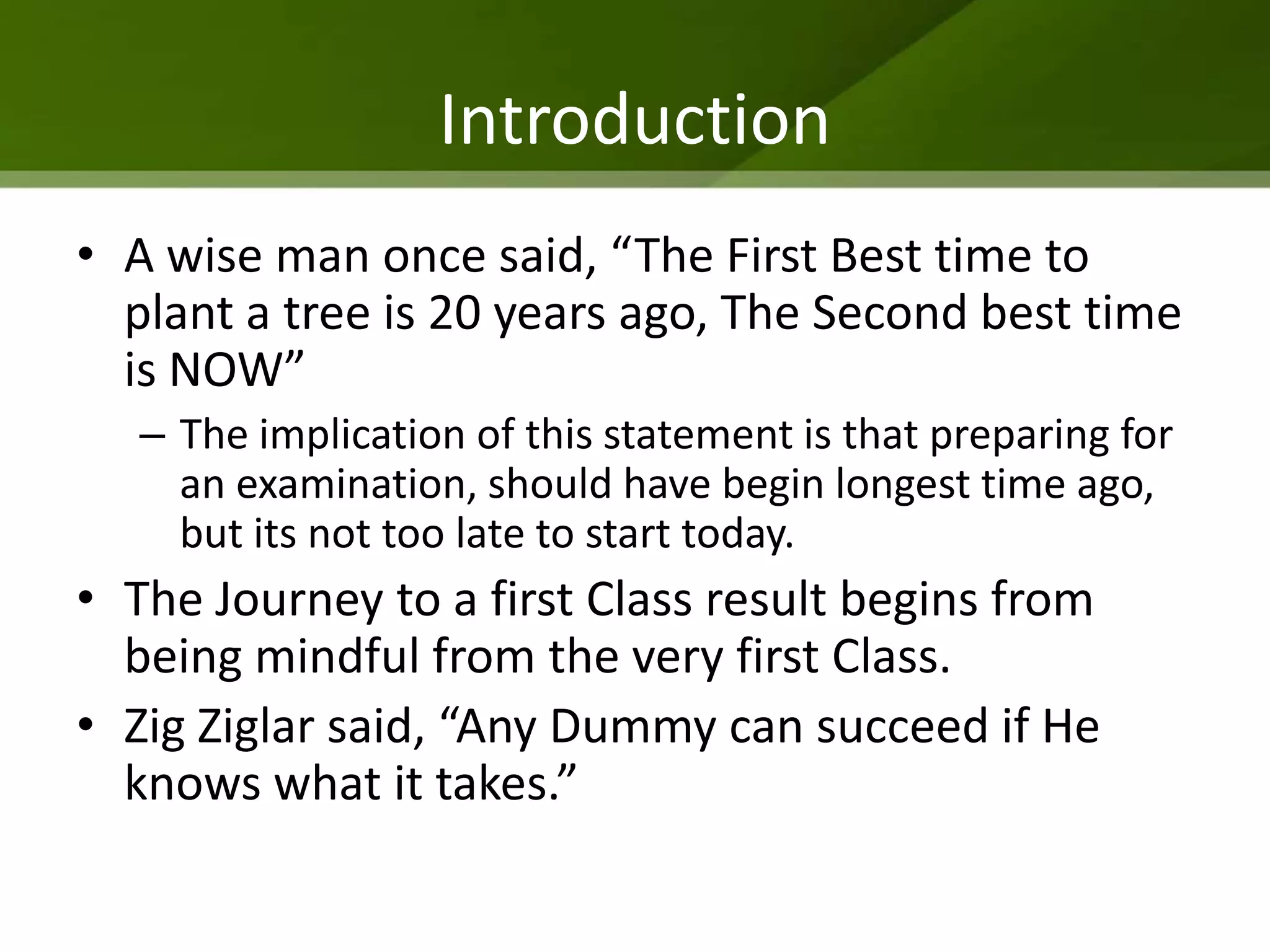 Introduction

• A wise man once said, “The First Best time to plant a tree is 20 years ago, The Second best time is NOW”

– The implication of this statement is that preparing for an examination, should have begin longest time ago, but its not too late to start today.

• The Journey to a first Class result begins from being mindful from the very first Class.

• Zig Ziglar said, “Any Dummy can succeed if He knows what it takes.”